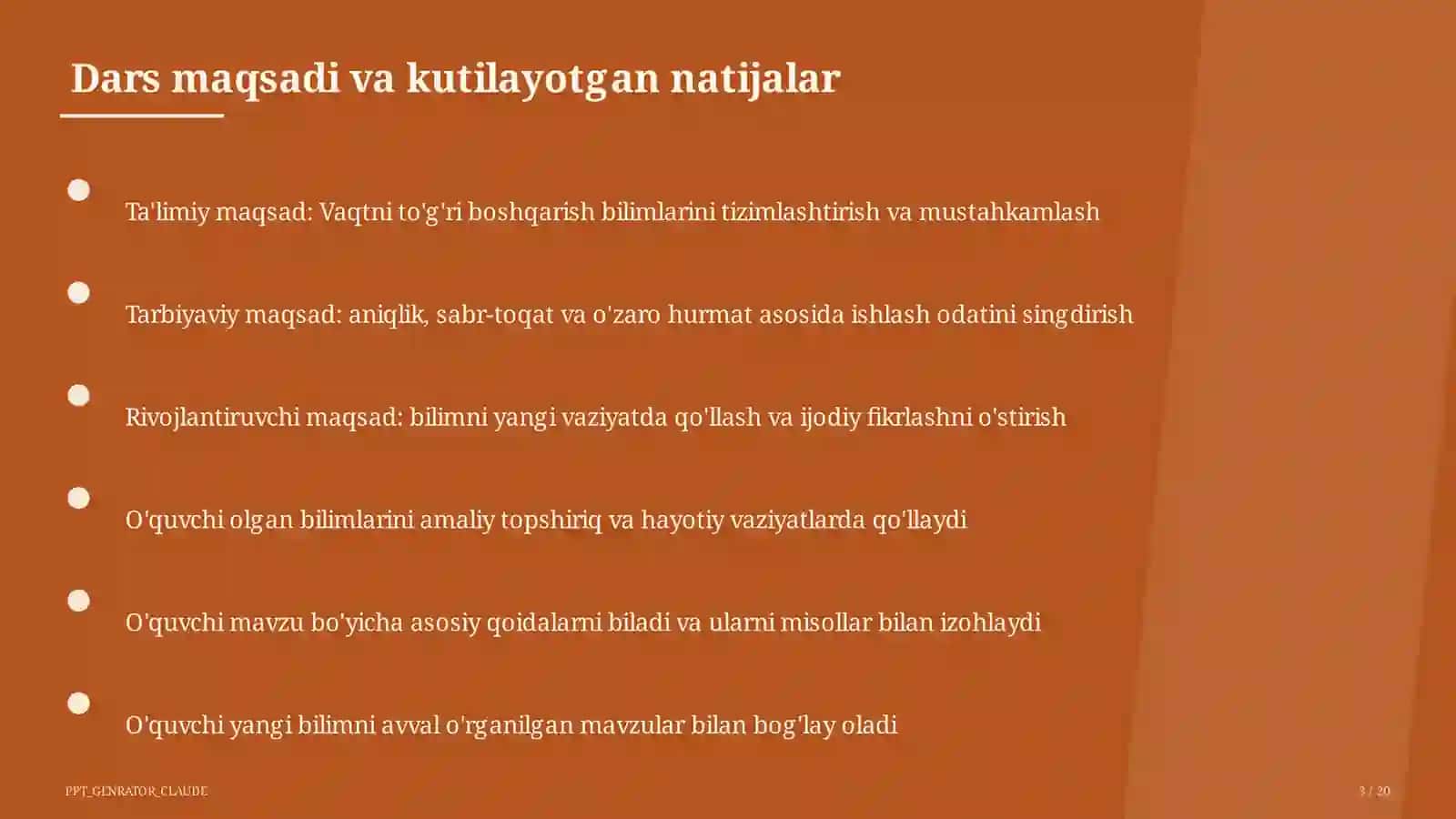 Dars maqsadi va kutilayotgan natijalar

Ta'limiy maqsad: Vaqtni to'g'ri boshqarish bilimlarini tizimlashtirish va mustahkamlash

Tarbiyaviy maqsad: aniqlik, sabr-toqat va o'zaro hurmat asosida ishlash odatini singdirish

Rivojlantiruvchi maqsad: bilimni yangi vaziyatda qo'llash va ijodiy fikrlashni o'stirish

O'quvchi olgan bilimlarini amaliy topshiriq va hayotiy vaziyatlarda qo'llaydi

O'quvchi mavzu bo'yicha asosiy qoidalarni biladi va ularni misollar bilan izohlaydi

O'quvchi yangi bilimni avval o'rganilgan mavzular bilan bog'lay oladi

PPT_GENRATOR_CLAUDE

3 / 20